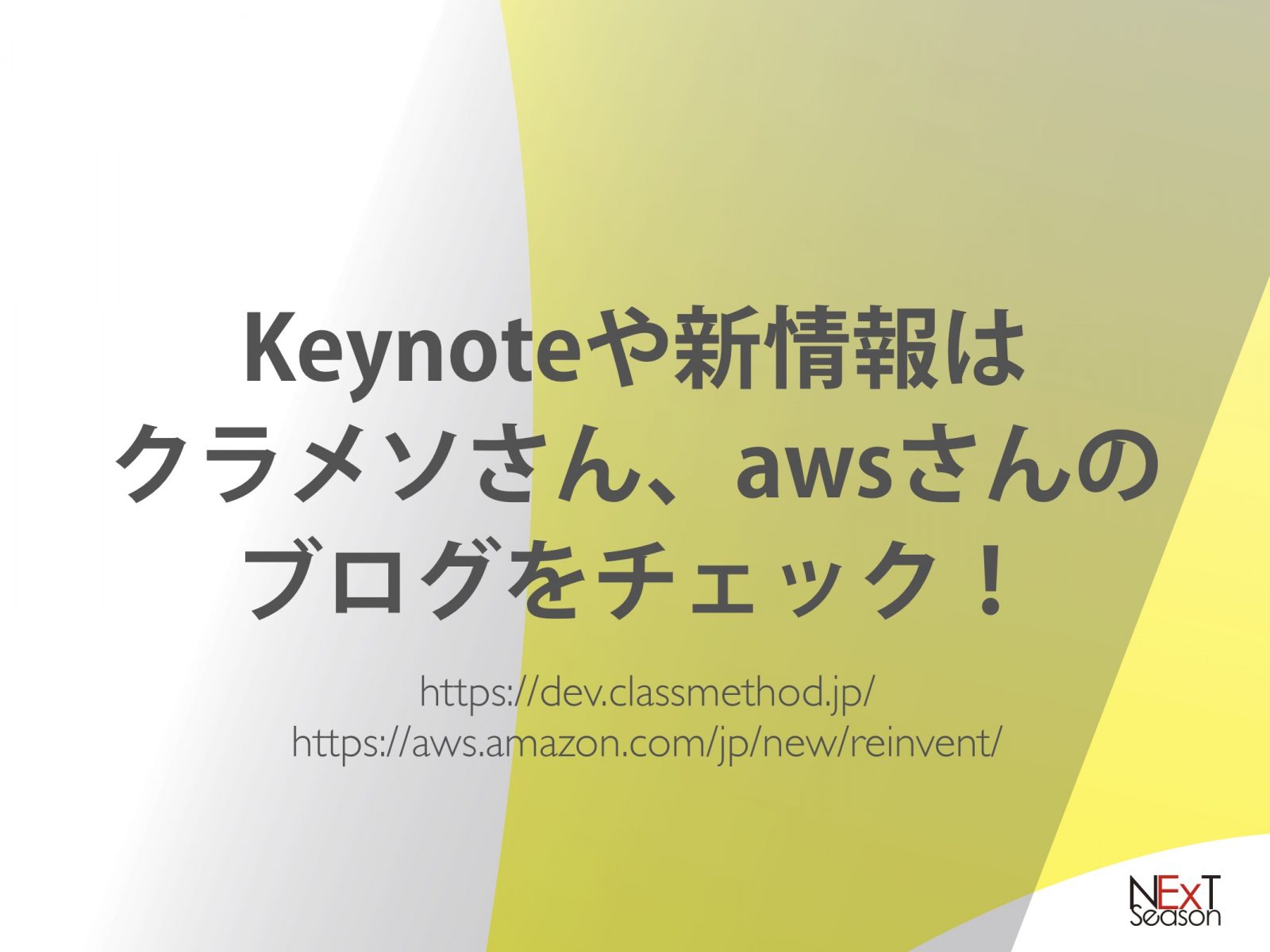 Keynoteや新情報は
クラメソさん、awsさんの
ブログをチェック！

https://dev.classmethod.jp/
https://aws.amazon.com/jp/new/reinvent/

NExT
Season